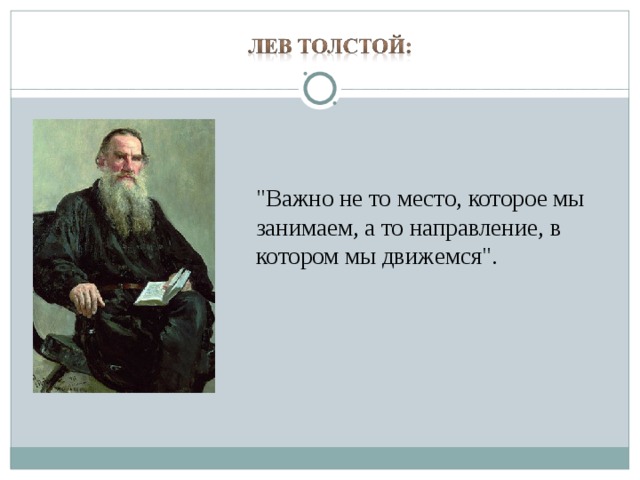 ЛЕВ ТОЛСТОЙ:

"Важно не то место, которое мы занимаем, а то направление, в котором мы движемся".